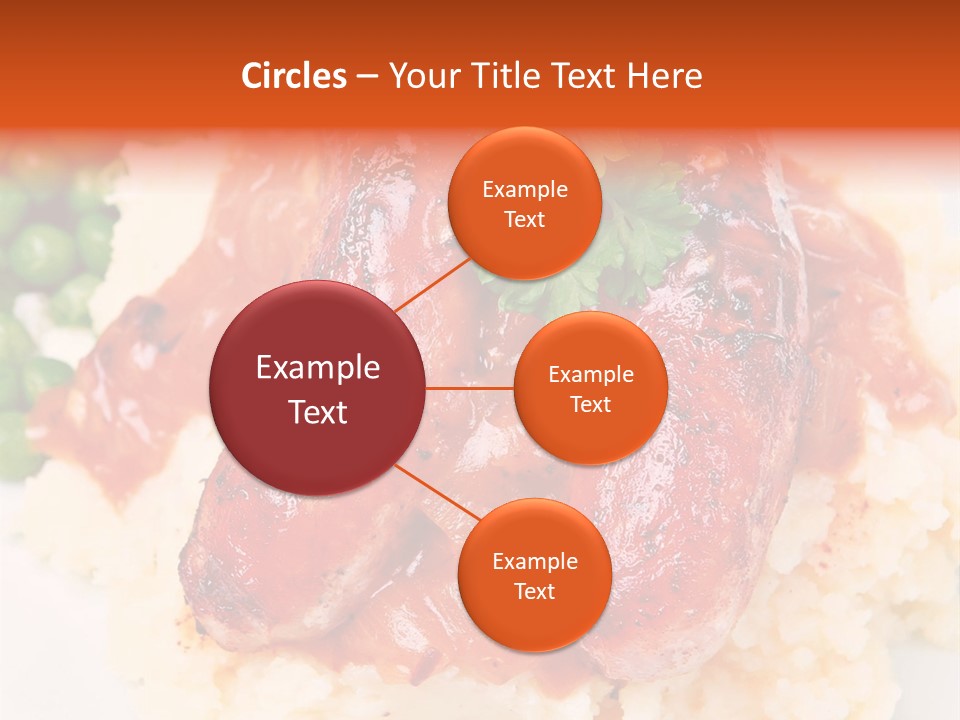 Circles – Your Title Text Here

Example Text

Example Text

Example Text

Example Text